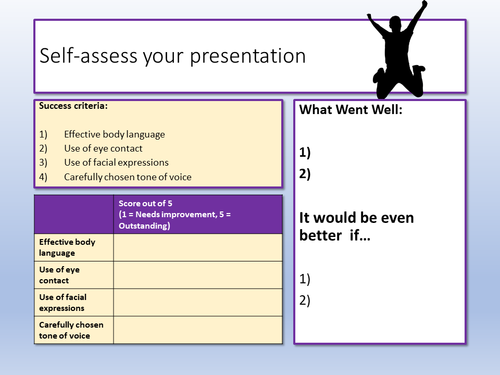 Self-assess your presentation

Success criteria:

1) Effective body language
2) Use of eye contact
3) Use of facial expressions
4) Carefully chosen tone of voice

| | Score out of 5 (1 = Needs improvement, 5 = Outstanding) |
|---|---|
| Effective body language | |
| Use of eye contact | |
| Use of facial expressions | |
| Carefully chosen tone of voice | |

What Went Well:

1)
2)

It would be even better if…

1)
2)